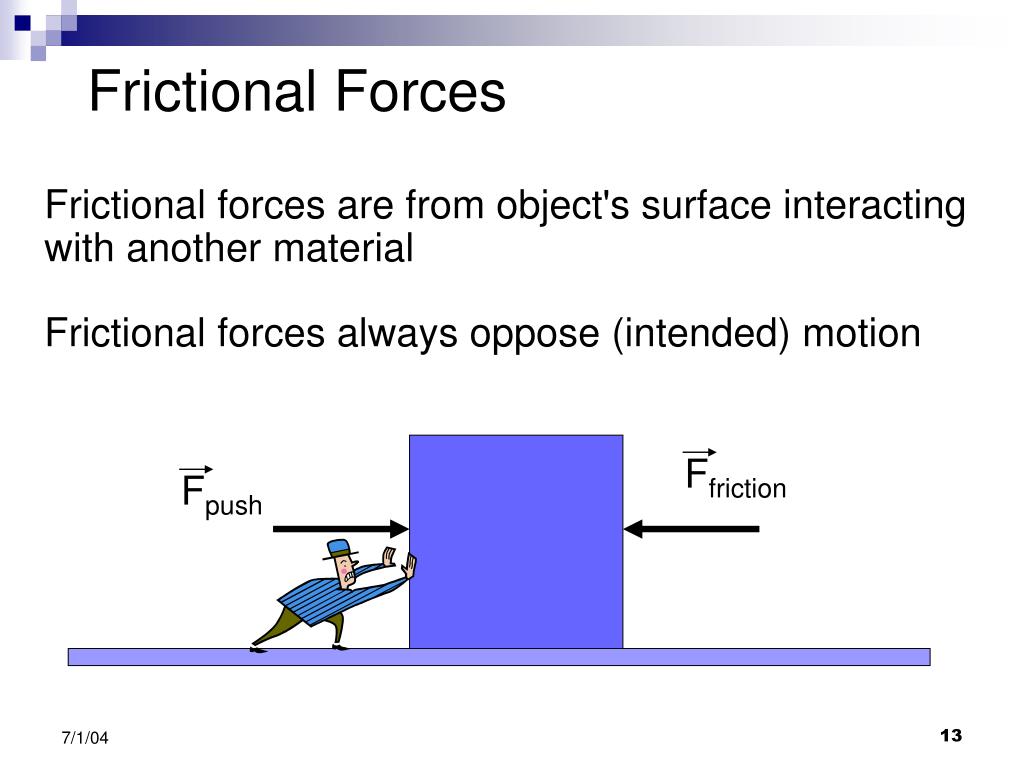 Frictional Forces

Frictional forces are from object's surface interacting with another material

Frictional forces always oppose (intended) motion

$\vec{F}_{push}$

$\vec{F}_{friction}$

7/1/04

13